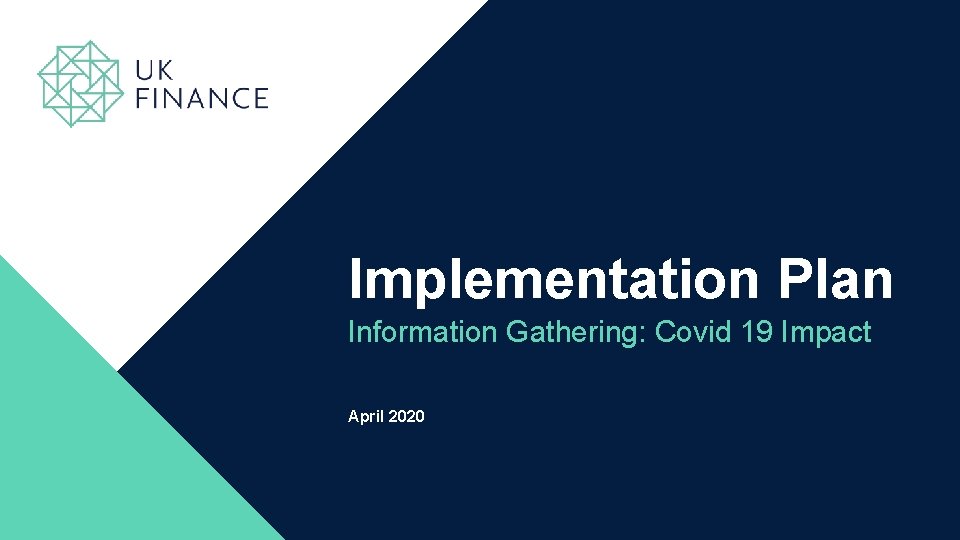 UK FINANCE

Implementation Plan

Information Gathering: Covid 19 Impact

April 2020